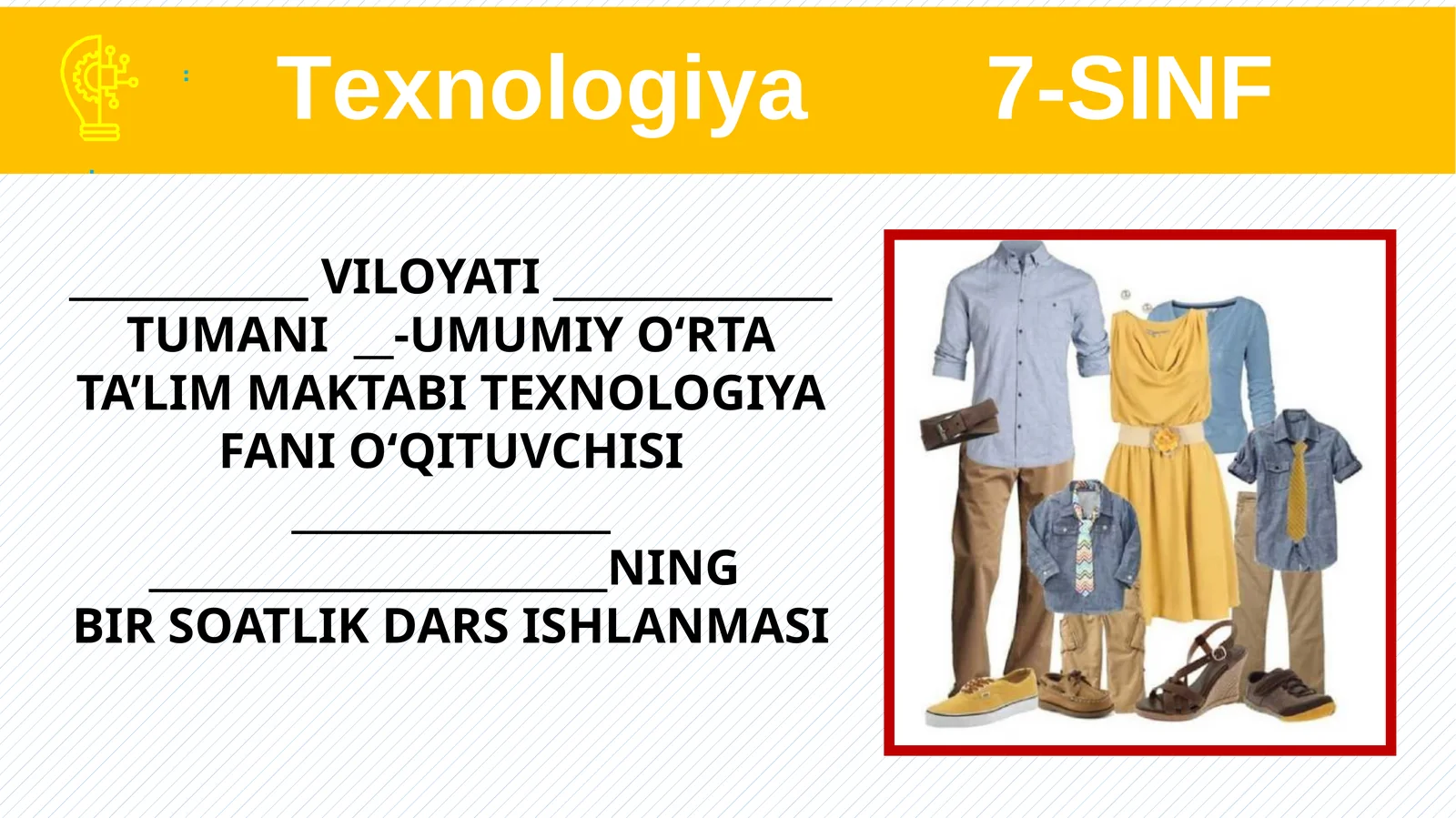 Texnologiya 7-SINF

____________ VILOYATI ______________ TUMANI __-UMUMIY O‘RTA TA’LIM MAKTABI TEXNOLOGIYA FANI O‘QITUVCHISI

________________

_______________________NING BIR SOATLIK DARS ISHLANMASI